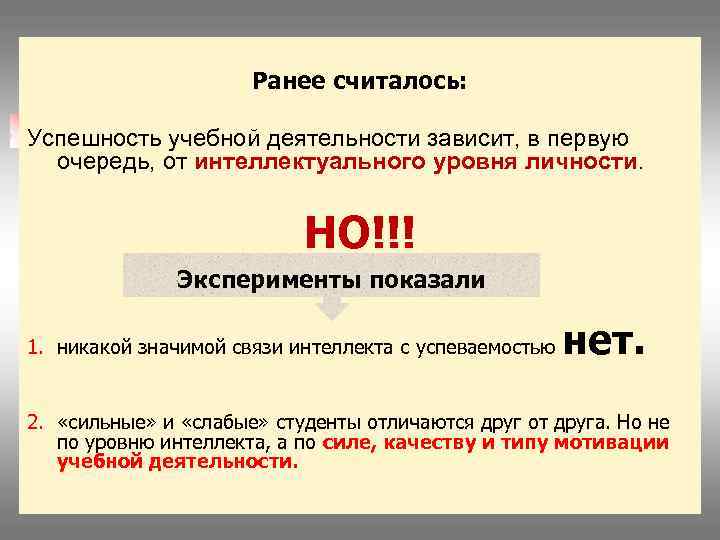 Ранее считалось:

Успешность учебной деятельности зависит, в первую очередь, от интеллектуального уровня личности.

НО!!!

Эксперименты показали

1. никакой значимой связи интеллекта с успеваемостью нет.

2. «сильные» и «слабые» студенты отличаются друг от друга. Но не по уровню интеллекта, а по силе, качеству и типу мотивации учебной деятельности.